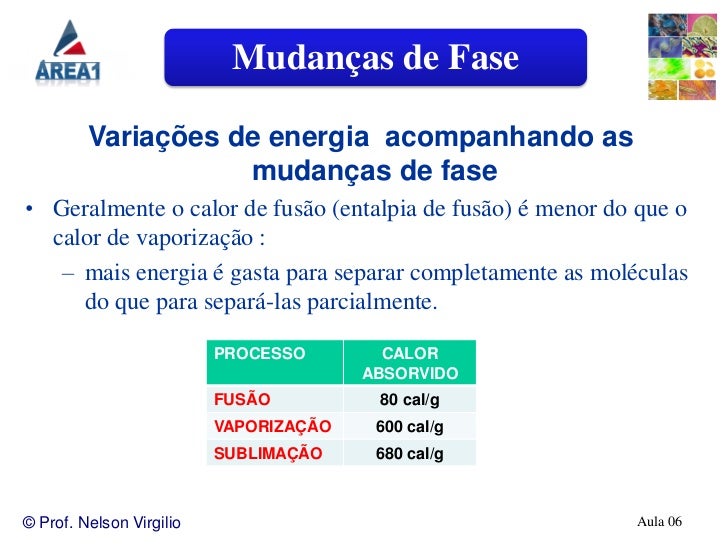 AREA1

Mudanças de Fase

Variações de energia acompanhando as mudanças de fase

• Geralmente o calor de fusão (entalpia de fusão) é menor do que o calor de vaporização :

– mais energia é gasta para separar completamente as moléculas do que para separá-las parcialmente.

| PROCESSO | CALOR ABSORVIDO |
|---|---|
| FUSÃO | 80 cal/g |
| VAPORIZAÇÃO | 600 cal/g |
| SUBLIMAÇÃO | 680 cal/g |

© Prof. Nelson Virgilio

Aula 06